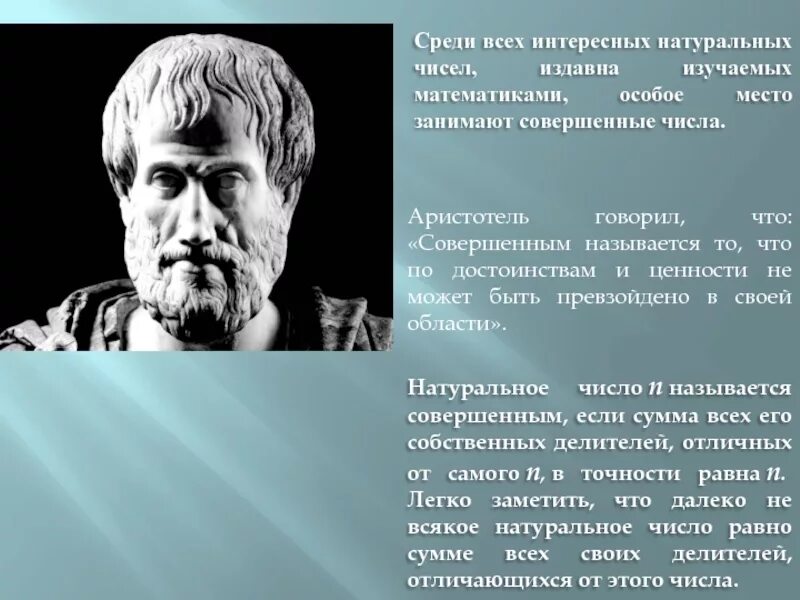 Среди всех интересных натуральных чисел, издавна изучаемых математиками, особое место занимают совершенные числа.

Аристотель говорил, что: «Совершенным называется то, что по достоинствам и ценности не может быть превзойдено в своей области».

Натуральное число $n$ называется совершенным, если сумма всех его собственных делителей, отличных от самого $n$, в точности равна $n$. Легко заметить, что далеко не всякое натуральное число равно сумме всех своих делителей, отличающихся от этого числа.